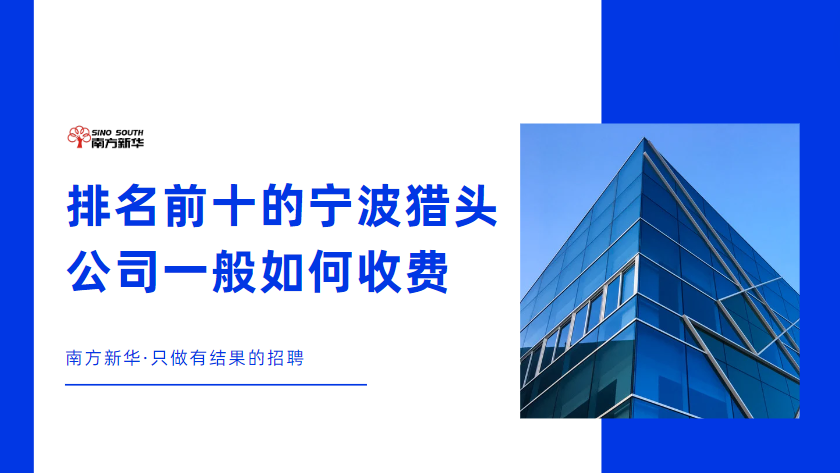 SINO SOUTH
南方新华

排名前十的宁波猎头公司一般如何收费

南方新华·只做有结果的招聘